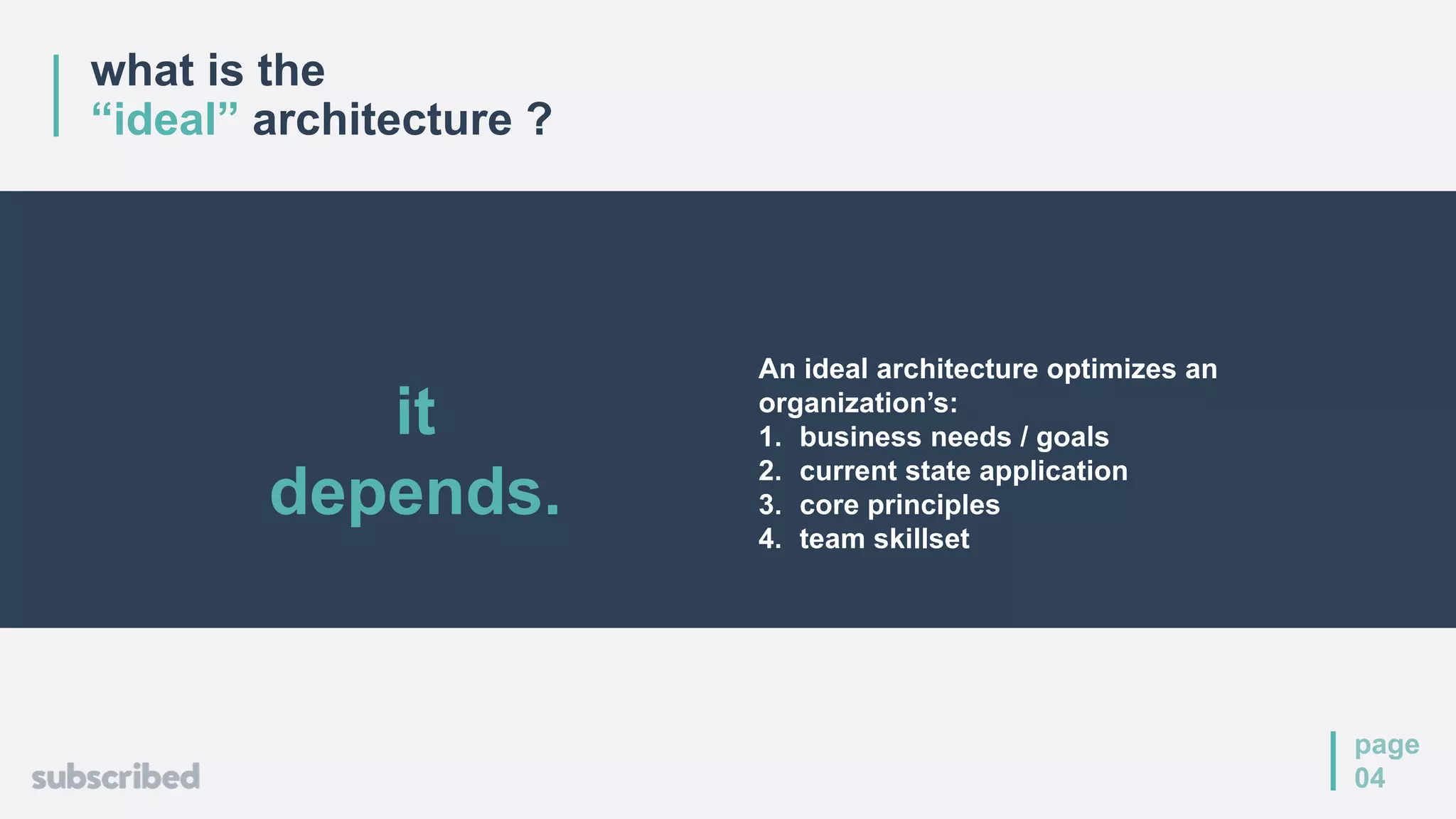 what is the
“ideal” architecture ?

it
depends.

An ideal architecture optimizes an organization’s:
1. business needs / goals
2. current state application
3. core principles
4. team skillset

subscribed

page
04